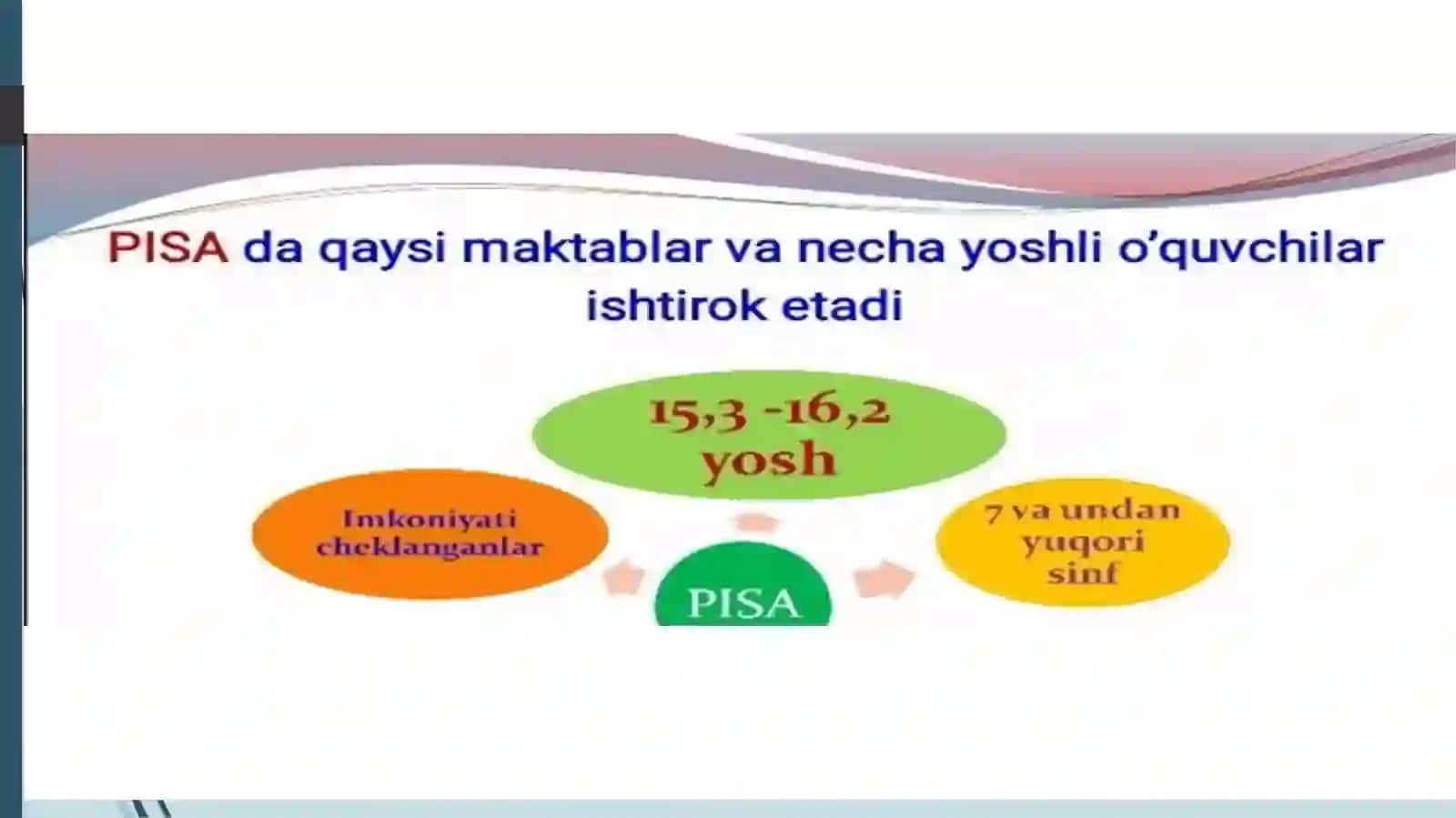 PISA da qaysi maktablar va necha yoshli o'quvchilar ishtirok etadi

15,3 -16,2 yosh

Imkoniyati cheklanganlar

7 va undan yuqori sinf

PISA